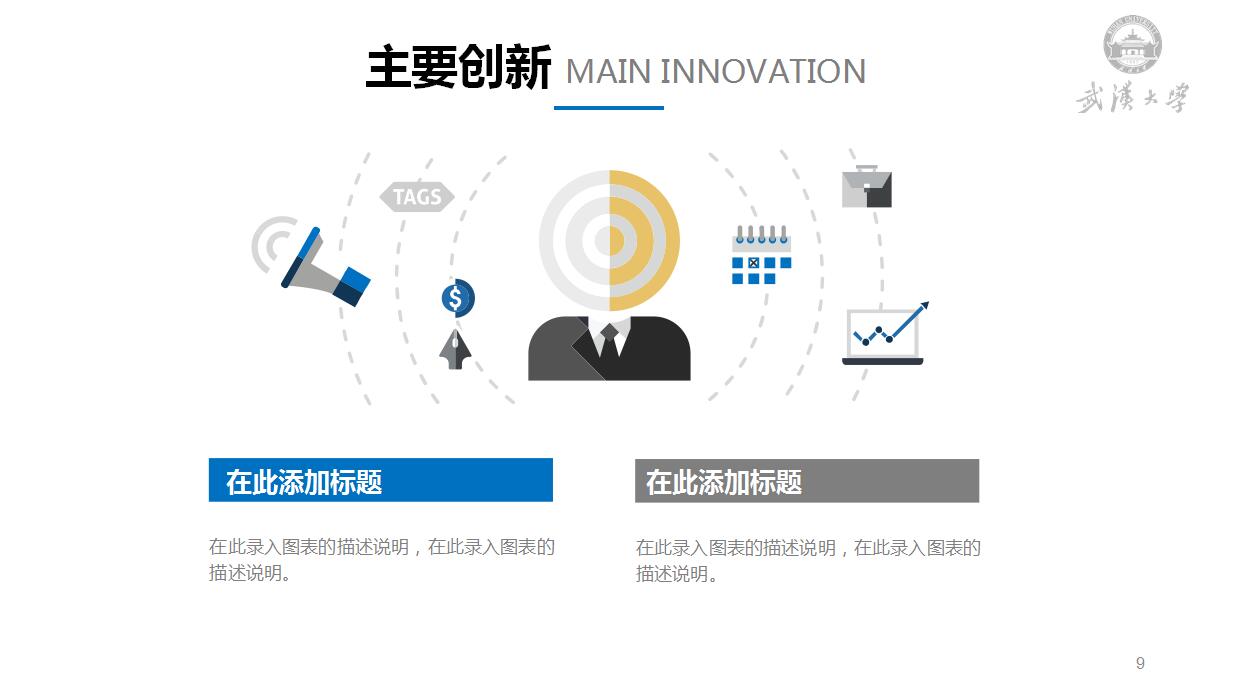 主要创新 MAIN INNOVATION

武漢大學

TAGS

$

在此添加标题

在此录入图表的描述说明，在此录入图表的描述说明。

在此添加标题

在此录入图表的描述说明，在此录入图表的描述说明。

9